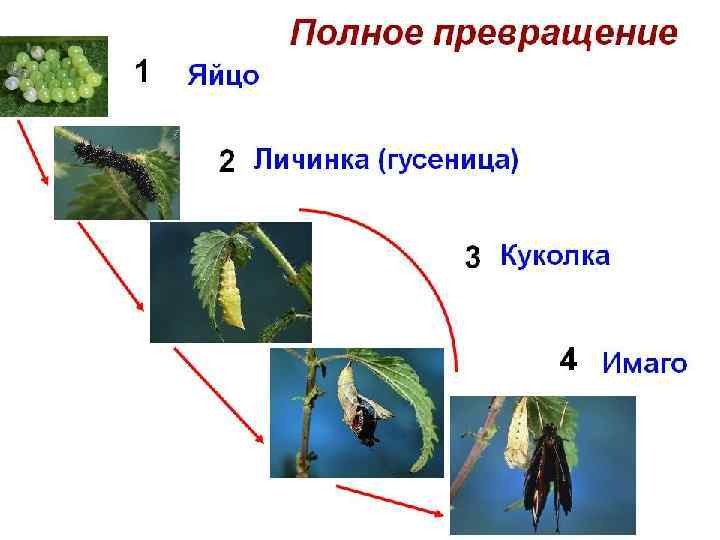 Полное превращение

1 Яйцо

2 Личинка (гусеница)

3 Куколка

4 Имаго